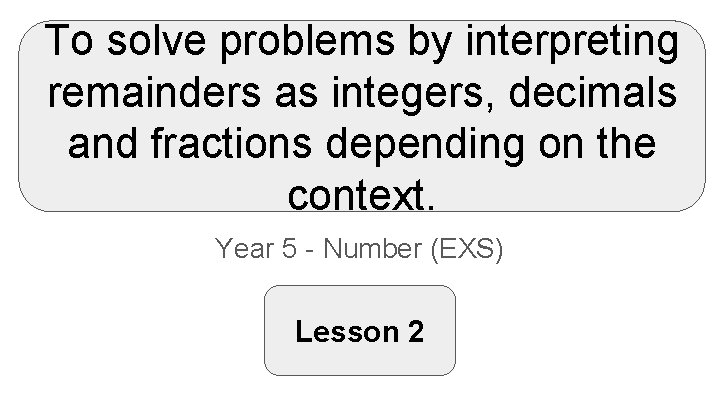 To solve problems by interpreting remainders as integers, decimals and fractions depending on the context.

Year 5 - Number (EXS)

Lesson 2